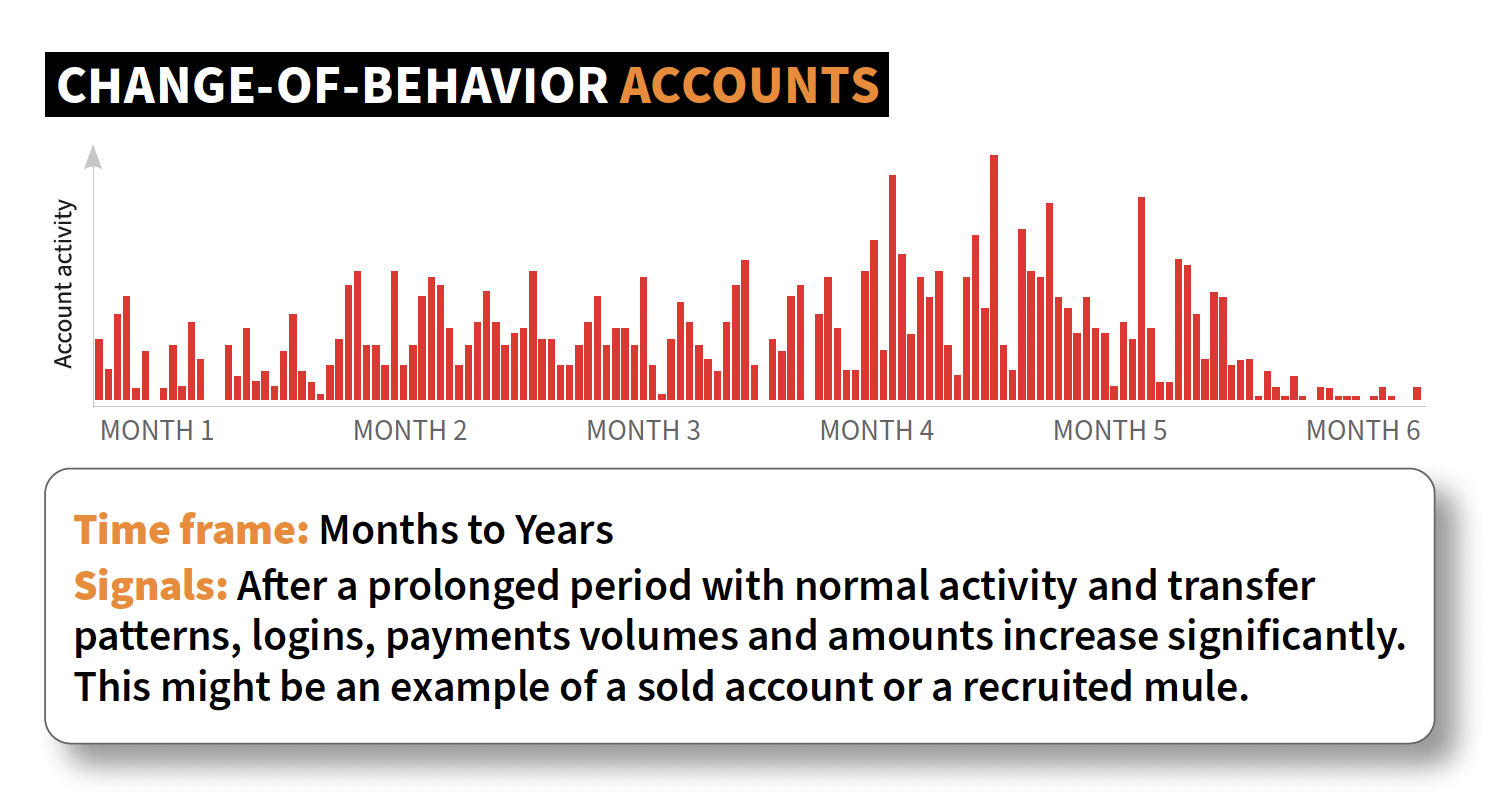 CHANGE-OF-BEHAVIOR ACCOUNTS

Account activity

MONTH 1 MONTH 2 MONTH 3 MONTH 4 MONTH 5 MONTH 6

Time frame: Months to Years

Signals: After a prolonged period with normal activity and transfer patterns, logins, payments volumes and amounts increase significantly. This might be an example of a sold account or a recruited mule.